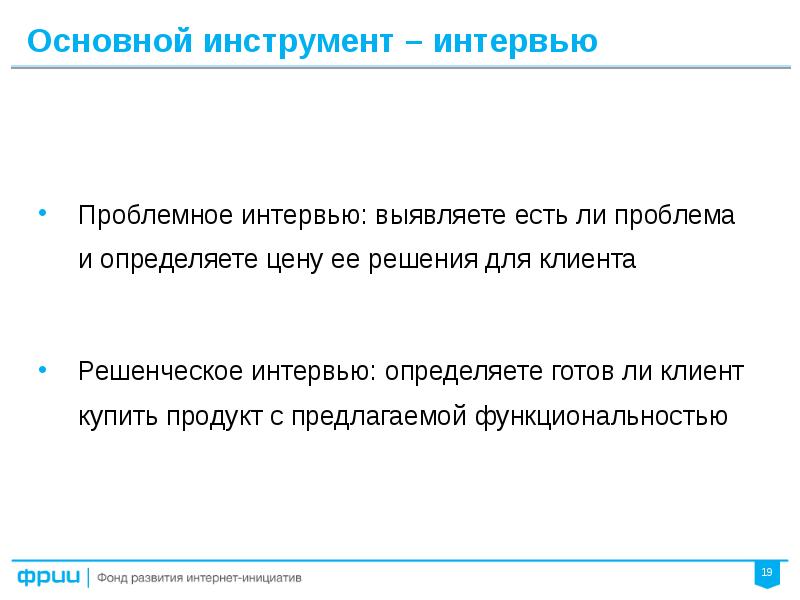 Основной инструмент – интервью

• Проблемное интервью: выявляете есть ли проблема и определяете цену ее решения для клиента

• Решенческое интервью: определяете готов ли клиент купить продукт с предлагаемой функциональностью

фрии | Фонд развития интернет-инициатив

19